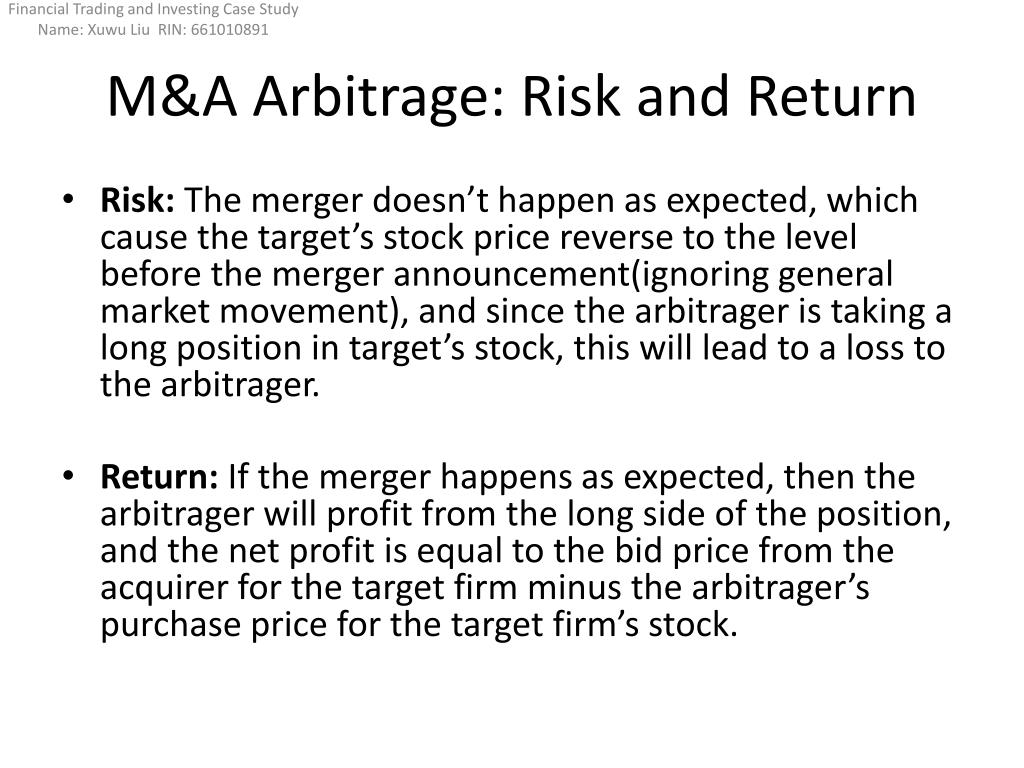 Financial Trading and Investing Case Study
Name: Xuwu Liu RIN: 661010891

M&A Arbitrage: Risk and Return

• Risk: The merger doesn’t happen as expected, which cause the target’s stock price reverse to the level before the merger announcement(ignoring general market movement), and since the arbitrager is taking a long position in target’s stock, this will lead to a loss to the arbitrager.

• Return: If the merger happens as expected, then the arbitrager will profit from the long side of the position, and the net profit is equal to the bid price from the acquirer for the target firm minus the arbitrager’s purchase price for the target firm’s stock.